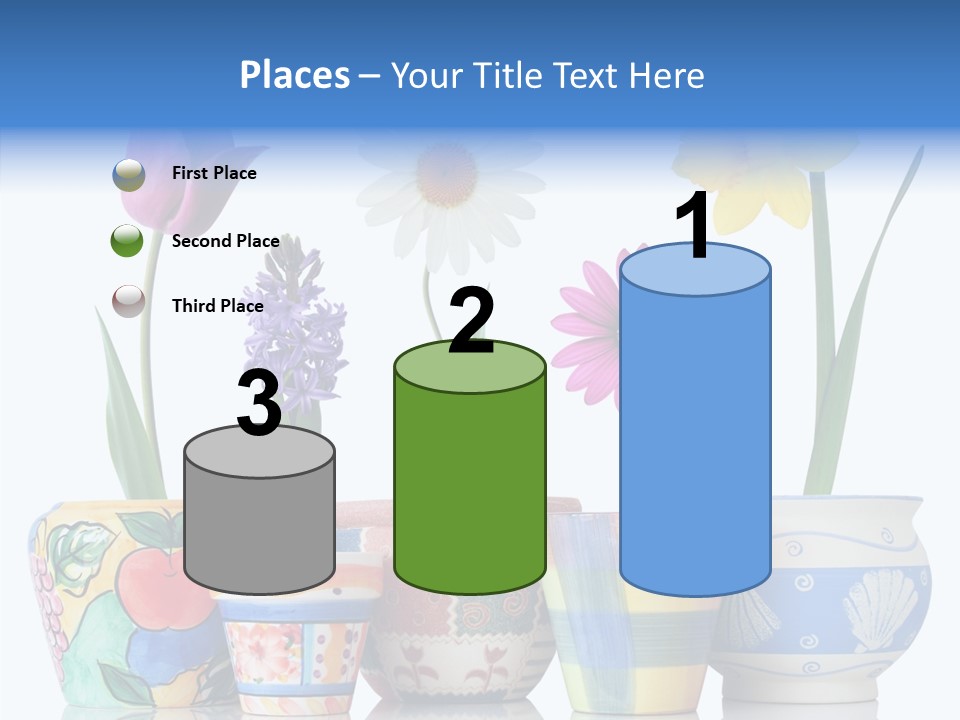 Places – Your Title Text Here

First Place

Second Place

Third Place

3

2

1